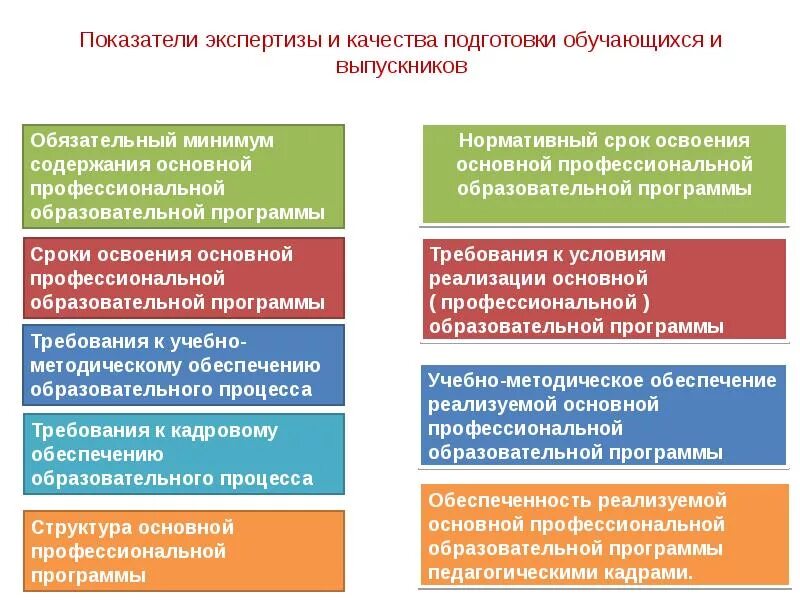 Показатели экспертизы и качества подготовки обучающихся и выпускников

Обязательный минимум содержания основной профессиональной образовательной программы

Сроки освоения основной профессиональной образовательной программы

Требования к учебно-методическому обеспечению образовательного процесса

Требования к кадровому обеспечению образовательного процесса

Структура основной профессиональной программы

Нормативный срок освоения основной профессиональной образовательной программы

Требования к условиям реализации основной ( профессиональной ) образовательной программы

Учебно-методическое обеспечение реализуемой основной профессиональной образовательной программы

Обеспеченность реализуемой основной профессиональной образовательной программы педагогическими кадрами.